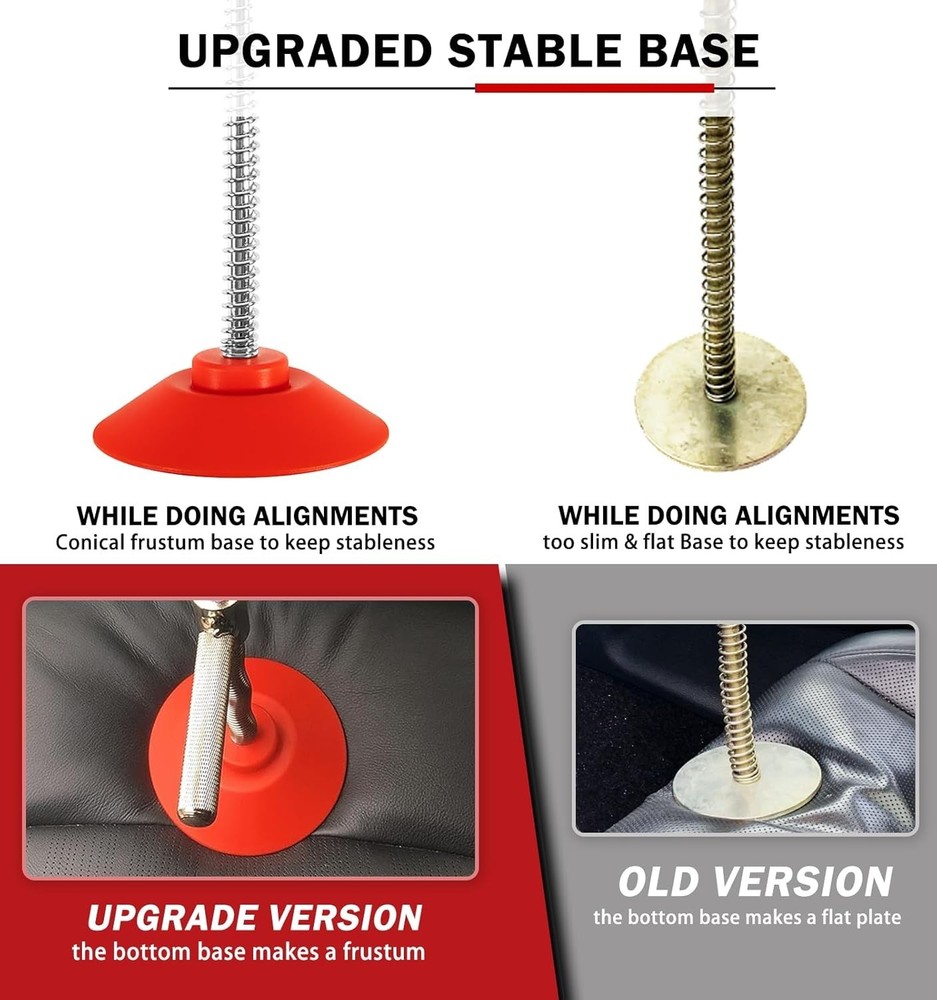 UPGRADED STABLE BASE

WHILE DOING ALIGNMENTS
Conical frustum base to keep stableness

WHILE DOING ALIGNMENTS
too slim & flat Base to keep stableness

UPGRADE VERSION
the bottom base makes a frustum

OLD VERSION
the bottom base makes a flat plate